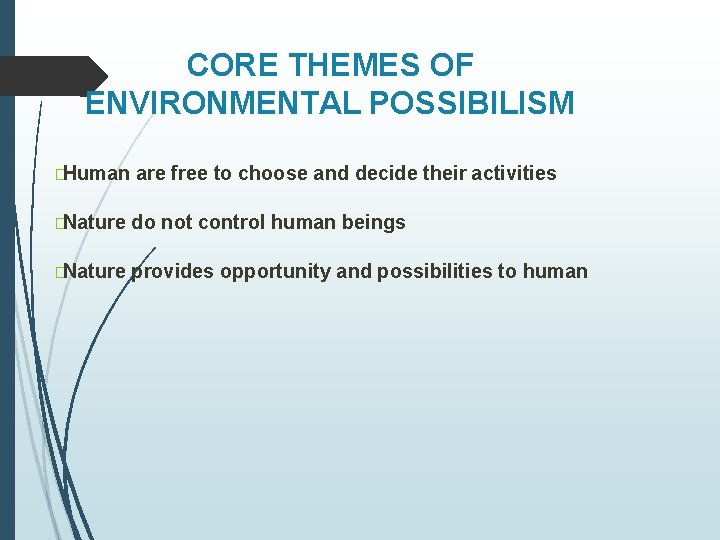 CORE THEMES OF ENVIRONMENTAL POSSIBILISM

Human are free to choose and decide their activities

Nature do not control human beings

Nature provides opportunity and possibilities to human